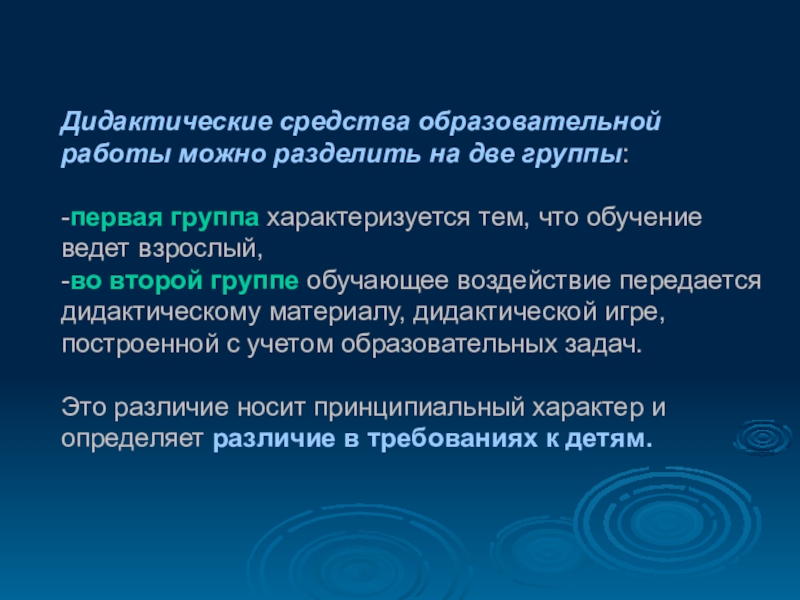 Дидактические средства образовательной работы можно разделить на две группы:

-первая группа характеризуется тем, что обучение ведет взрослый,
-во второй группе обучающее воздействие передается дидактическому материалу, дидактической игре, построенной с учетом образовательных задач.

Это различие носит принципиальный характер и определяет различие в требованиях к детям.